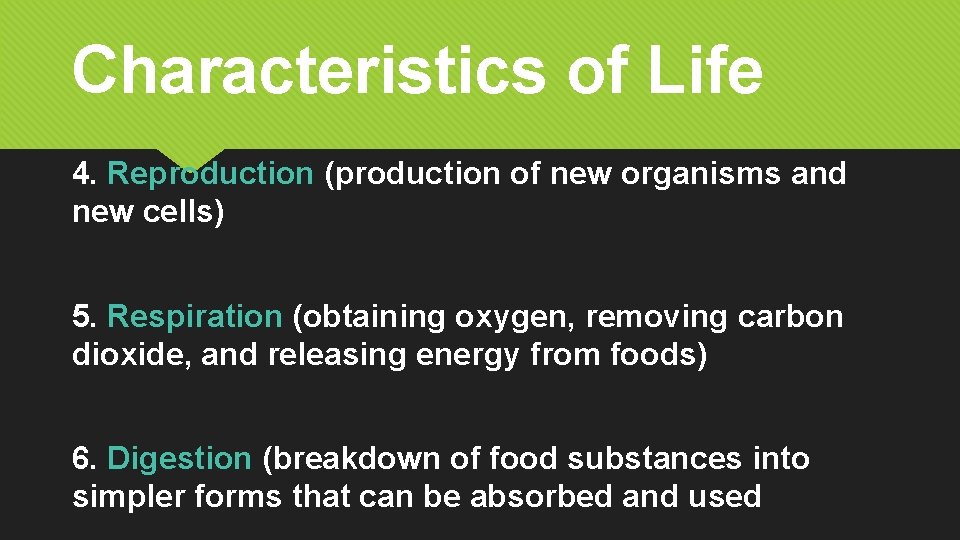 Characteristics of Life

4. Reproduction (production of new organisms and new cells)

5. Respiration (obtaining oxygen, removing carbon dioxide, and releasing energy from foods)

6. Digestion (breakdown of food substances into simpler forms that can be absorbed and used